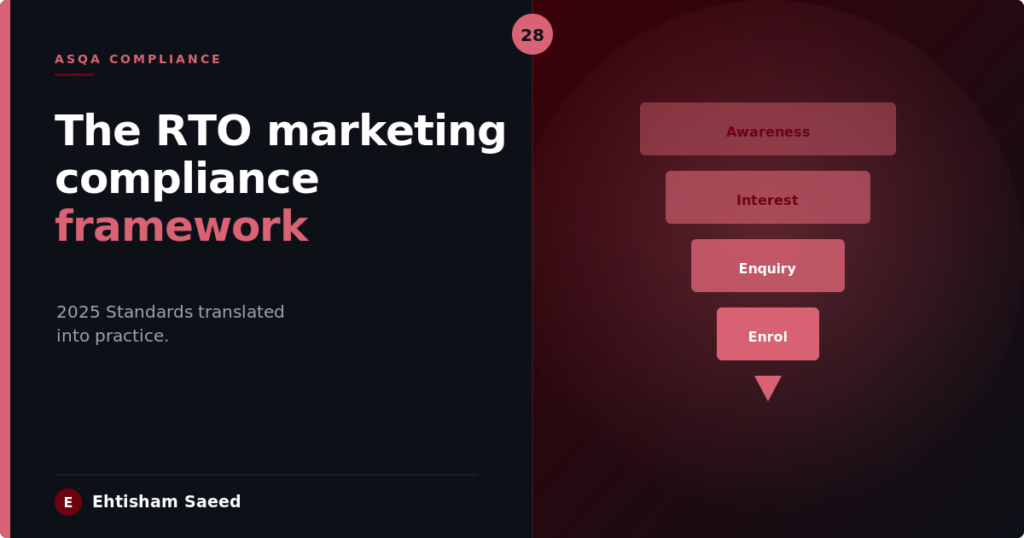 ASQA COMPLIANCE

28

The RTO marketing compliance framework

2025 Standards translated into practice.

Awareness

Interest

Enquiry

Enrol

E Ehtisham Saeed